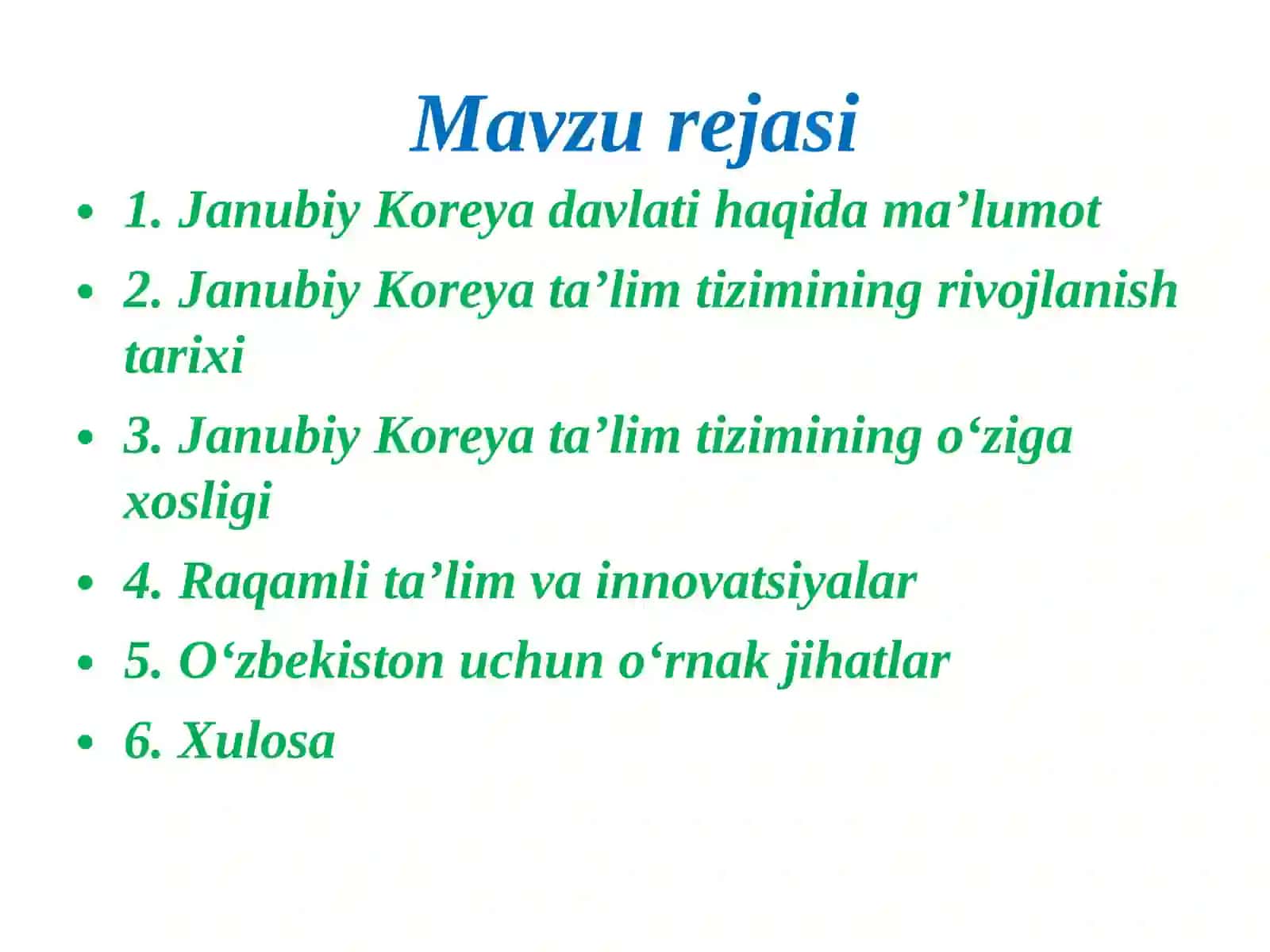 Mavzu rejasi

• 1. Janubiy Koreya davlati haqida ma’lumot
• 2. Janubiy Koreya ta’lim tizimining rivojlanish tarixi
• 3. Janubiy Koreya ta’lim tizimining o‘ziga xosligi
• 4. Raqamli ta’lim va innovatsiyalar
• 5. O‘zbekiston uchun o‘rnak jihatlar
• 6. Xulosa